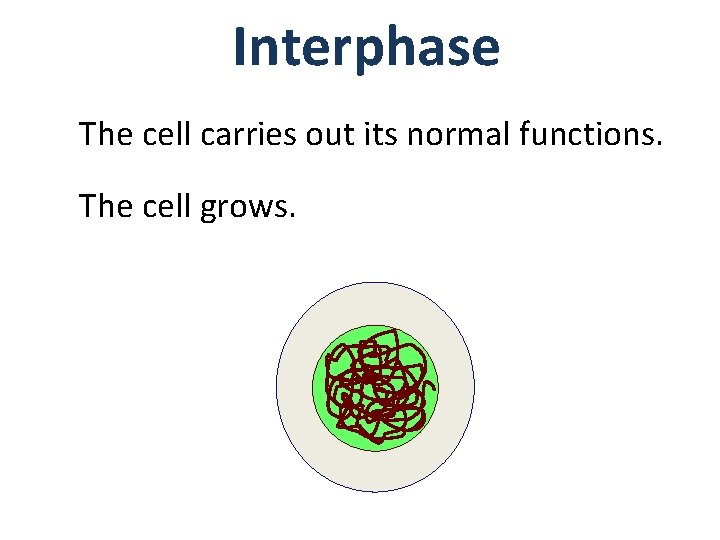 Interphase

The cell carries out its normal functions.

The cell grows.